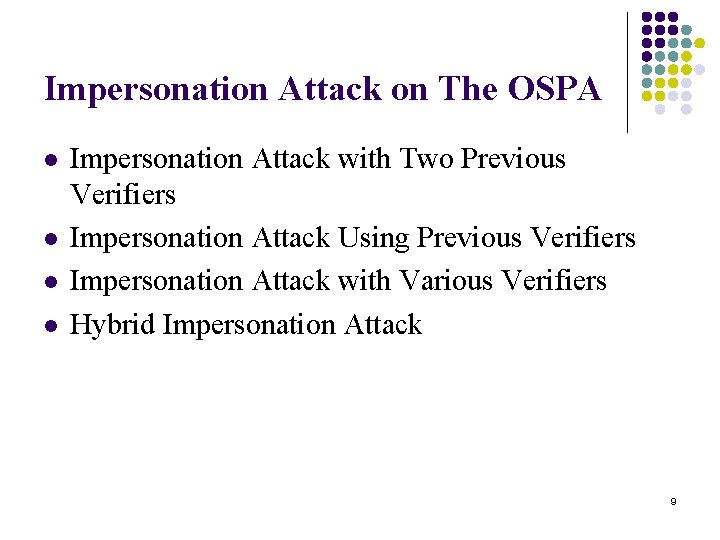 Impersonation Attack on The OSPA

- Impersonation Attack with Two Previous Verifiers
- Impersonation Attack Using Previous Verifiers
- Impersonation Attack with Various Verifiers
- Hybrid Impersonation Attack

9